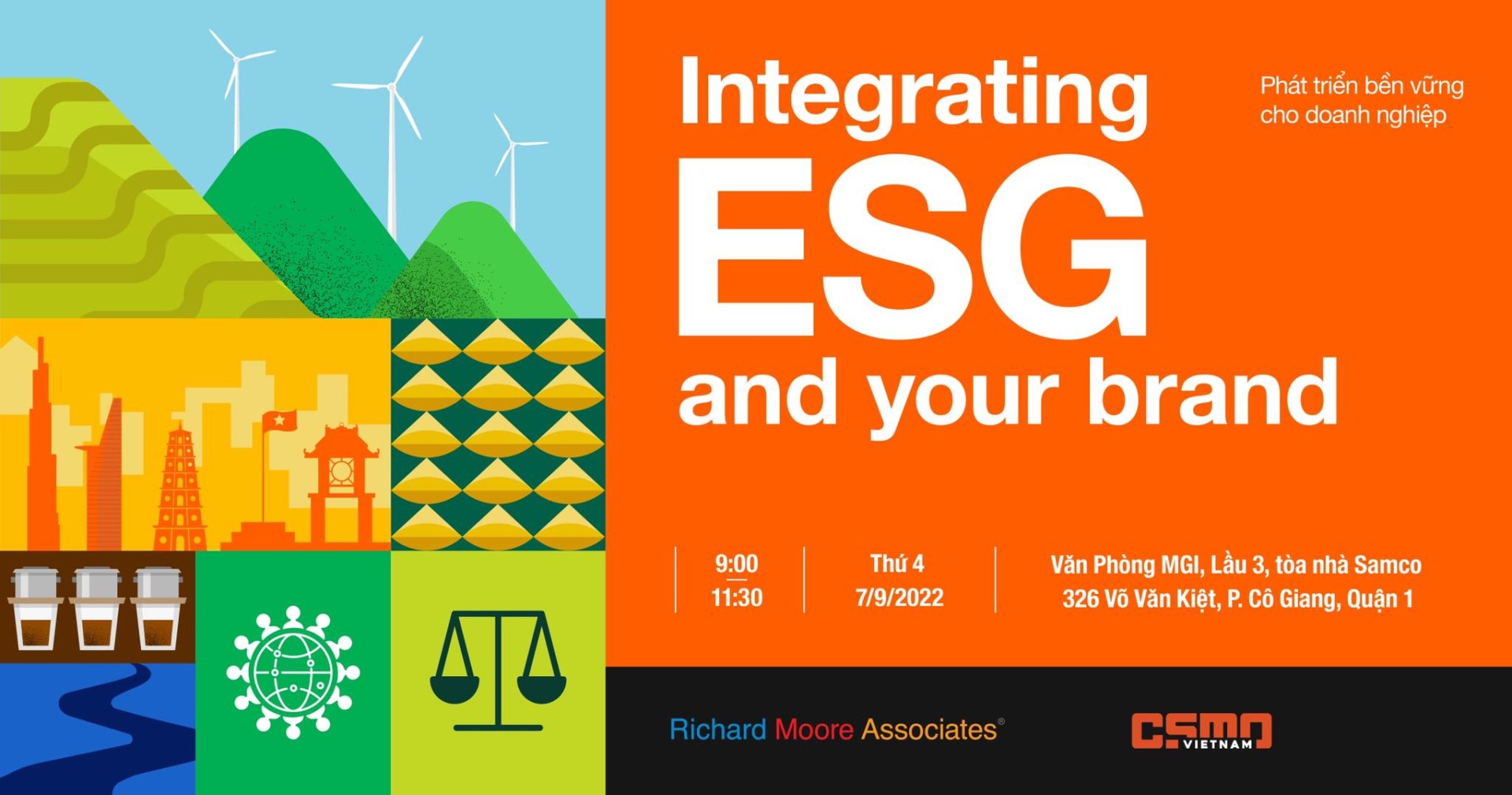 Integrating ESG and your brand

Phát triển bền vững cho doanh nghiệp

9:00
11:30

Thứ 4
7/9/2022

Văn Phòng MGI, Lầu 3, tòa nhà Samco
326 Võ Văn Kiệt, P. Cô Giang, Quận 1

Richard Moore Associates®

CSMO VIETNAM